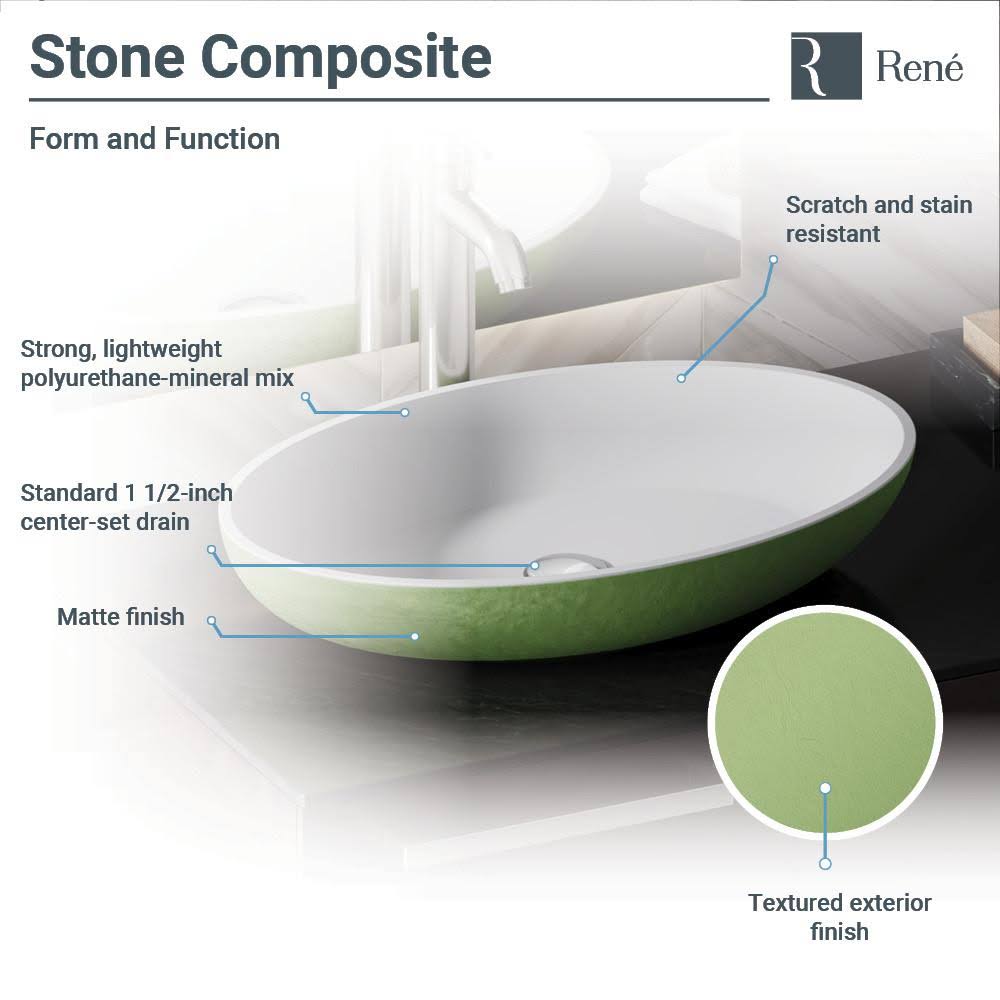 Stone Composite

R René

Form and Function

Scratch and stain resistant

Strong, lightweight polyurethane-mineral mix

Standard 1 1/2-inch center-set drain

Matte finish

Textured exterior finish